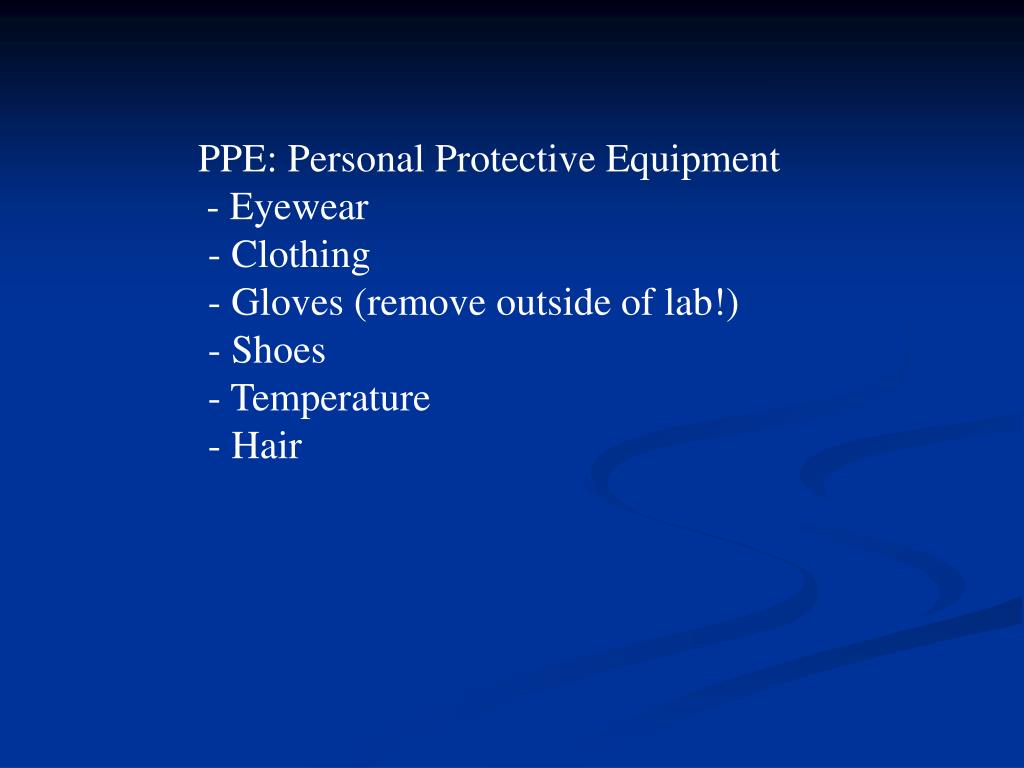 PPE: Personal Protective Equipment
- Eyewear
- Clothing
- Gloves (remove outside of lab!)
- Shoes
- Temperature
- Hair